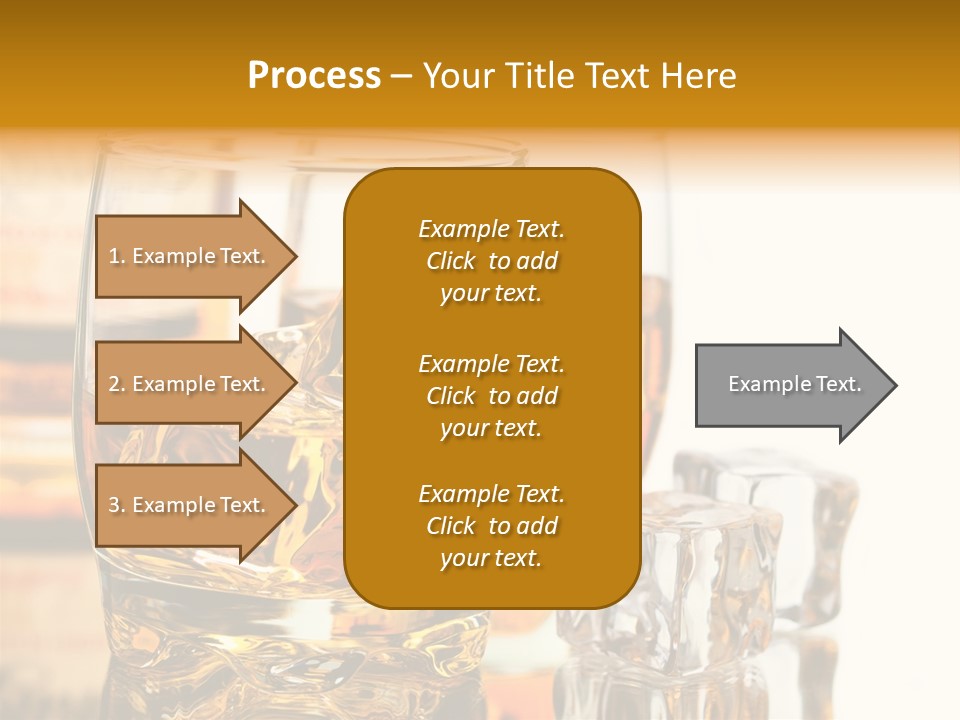 Process – Your Title Text Here

1. Example Text.

2. Example Text.

3. Example Text.

Example Text. Click to add your text.

Example Text. Click to add your text.

Example Text. Click to add your text.

Example Text.